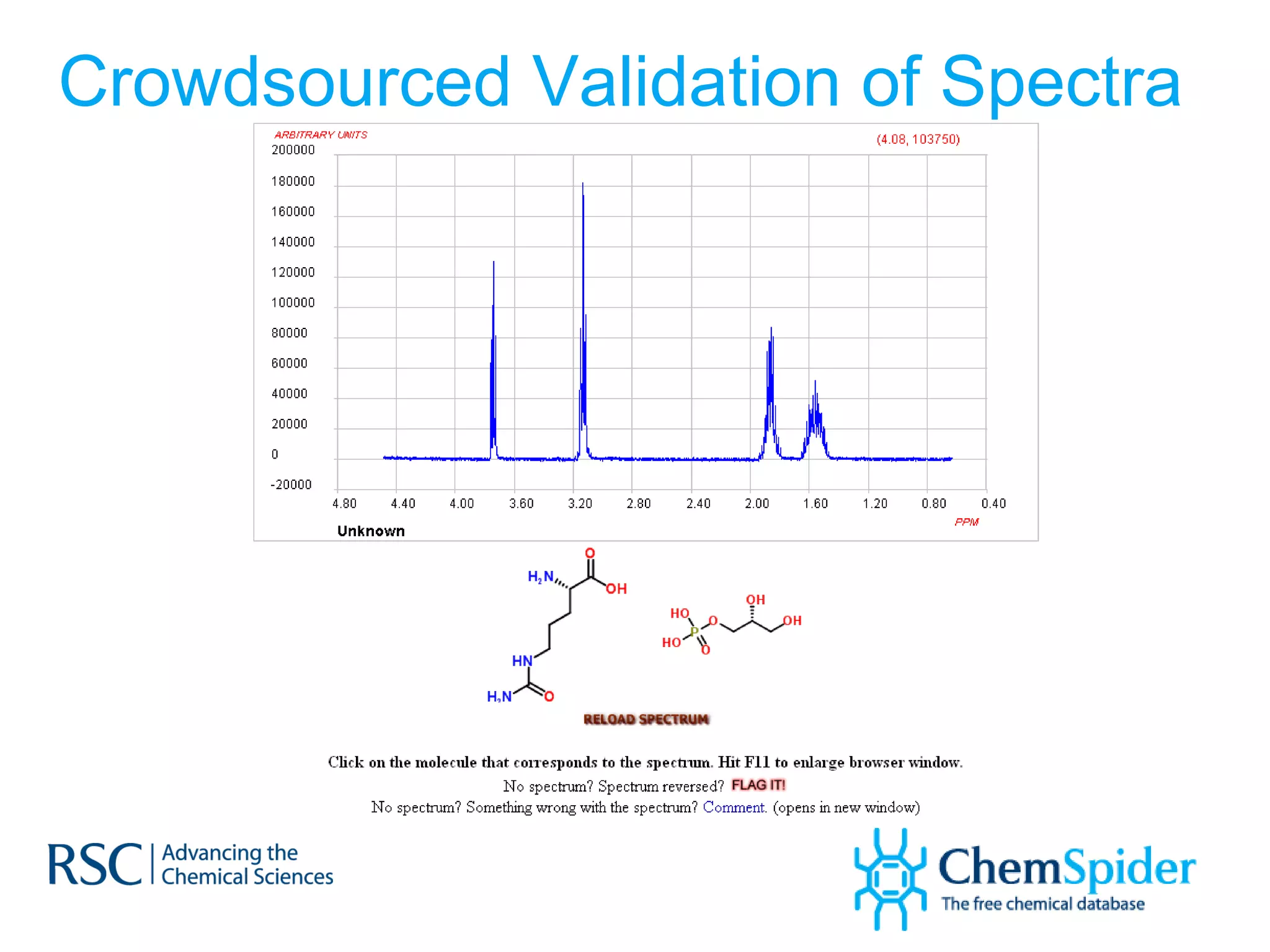 Crowdsourced Validation of Spectra

ARBITRARY UNITS

(4.08, 103750)

200000
180000
160000
140000
120000
100000
80000
60000
40000
20000
0
-20000

4.80 4.40 4.00 3.60 3.20 2.80 2.40 2.00 1.60 1.20 0.80 0.40

PPM

Unknown

$H_2N$ O OH HN $H_2N$ O

HO HO P O O OH OH

RELOAD SPECTRUM

Click on the molecule that corresponds to the spectrum. Hit F11 to enlarge browser window.

No spectrum? Spectrum reversed? FLAG IT!

No spectrum? Something wrong with the spectrum? Comment. (opens in new window)

RSC | Advancing the Chemical Sciences

ChemSpider
The free chemical database